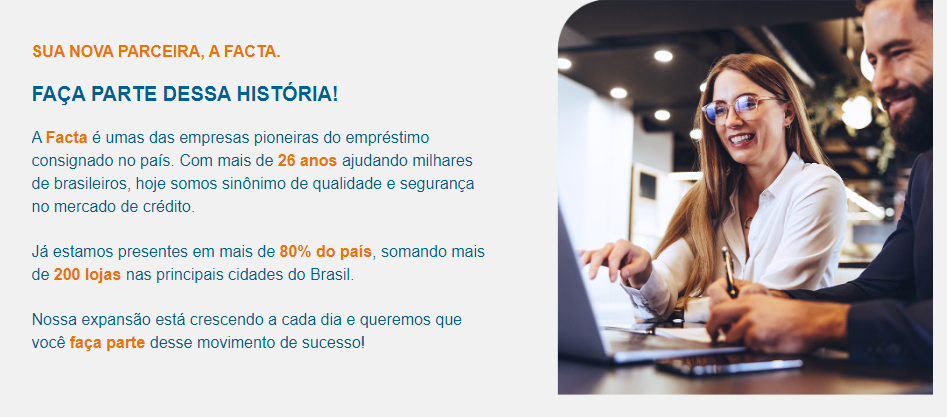 SUA NOVA PARCEIRA, A FACTA.

FAÇA PARTE DESSA HISTÓRIA!

A Facta é umas das empresas pioneiras do empréstimo consignado no país. Com mais de 26 anos ajudando milhares de brasileiros, hoje somos sinônimo de qualidade e segurança no mercado de crédito.

Já estamos presentes em mais de 80% do país, somando mais de 200 lojas nas principais cidades do Brasil.

Nossa expansão está crescendo a cada dia e queremos que você faça parte desse movimento de sucesso!